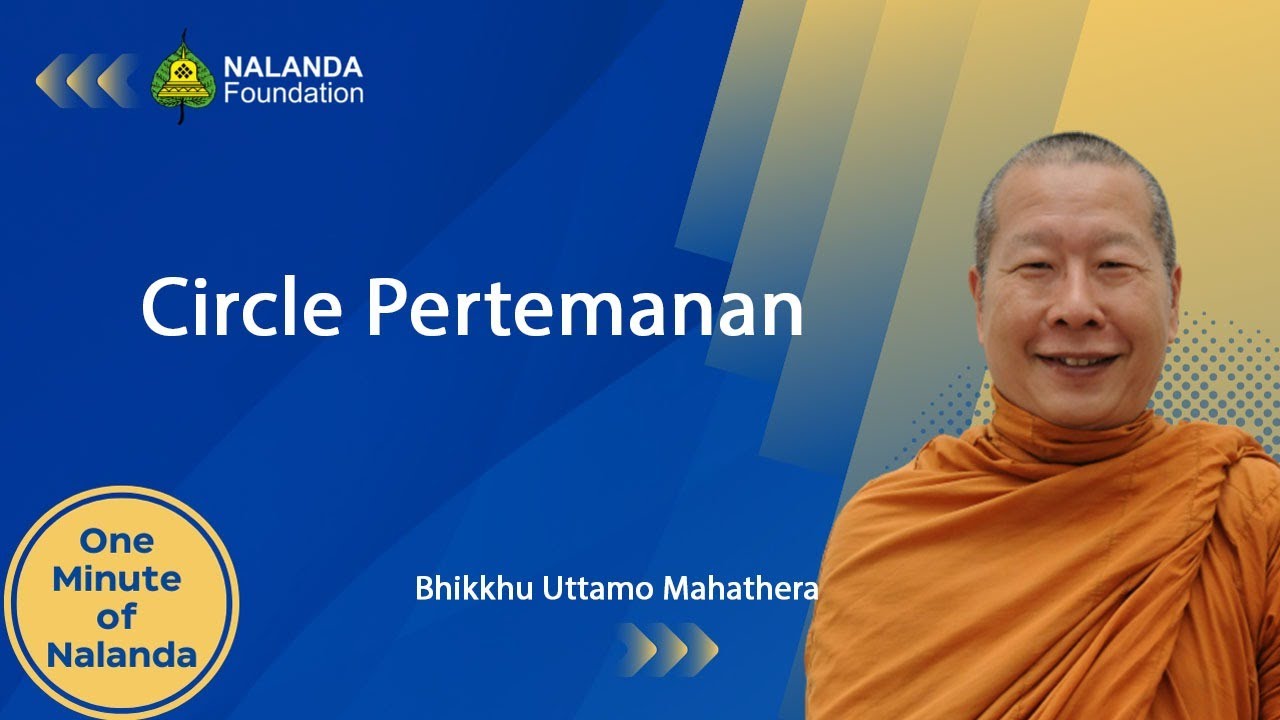 NALANDA Foundation

Circle Pertemanan

One Minute of Nalanda

Bhikkhu Uttamo Mahathera